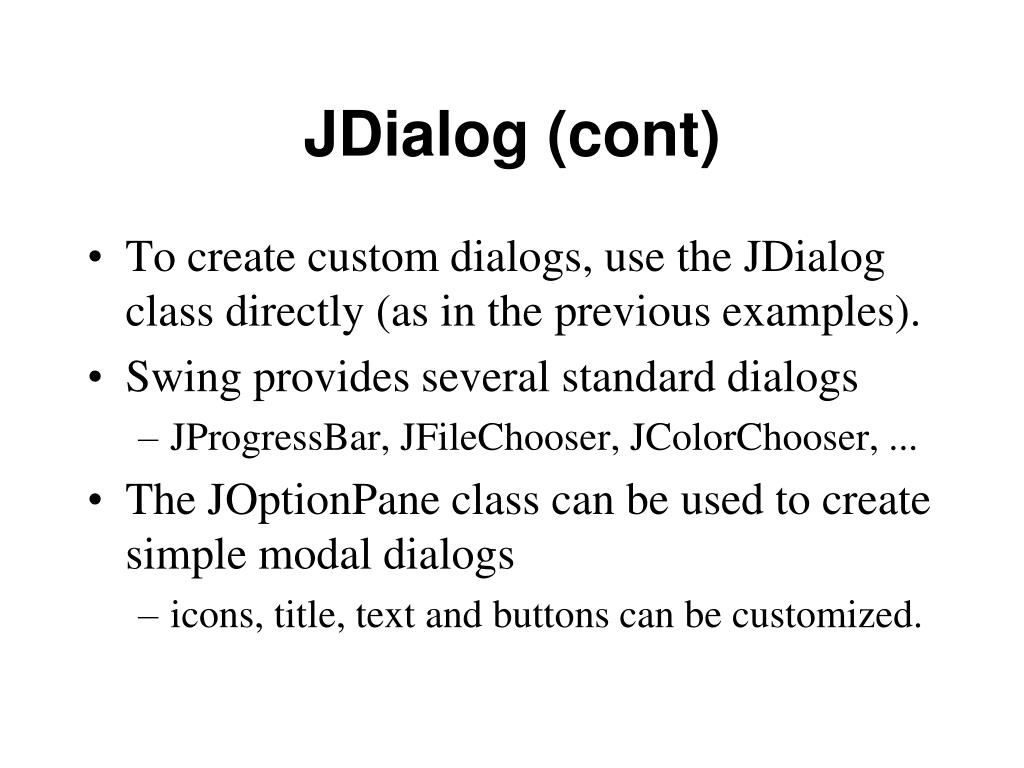 JDialog (cont)

• To create custom dialogs, use the JDialog class directly (as in the previous examples).

• Swing provides several standard dialogs

– JProgressBar, JFileChooser, JColorChooser, ...

• The JOptionPane class can be used to create simple modal dialogs

– icons, title, text and buttons can be customized.